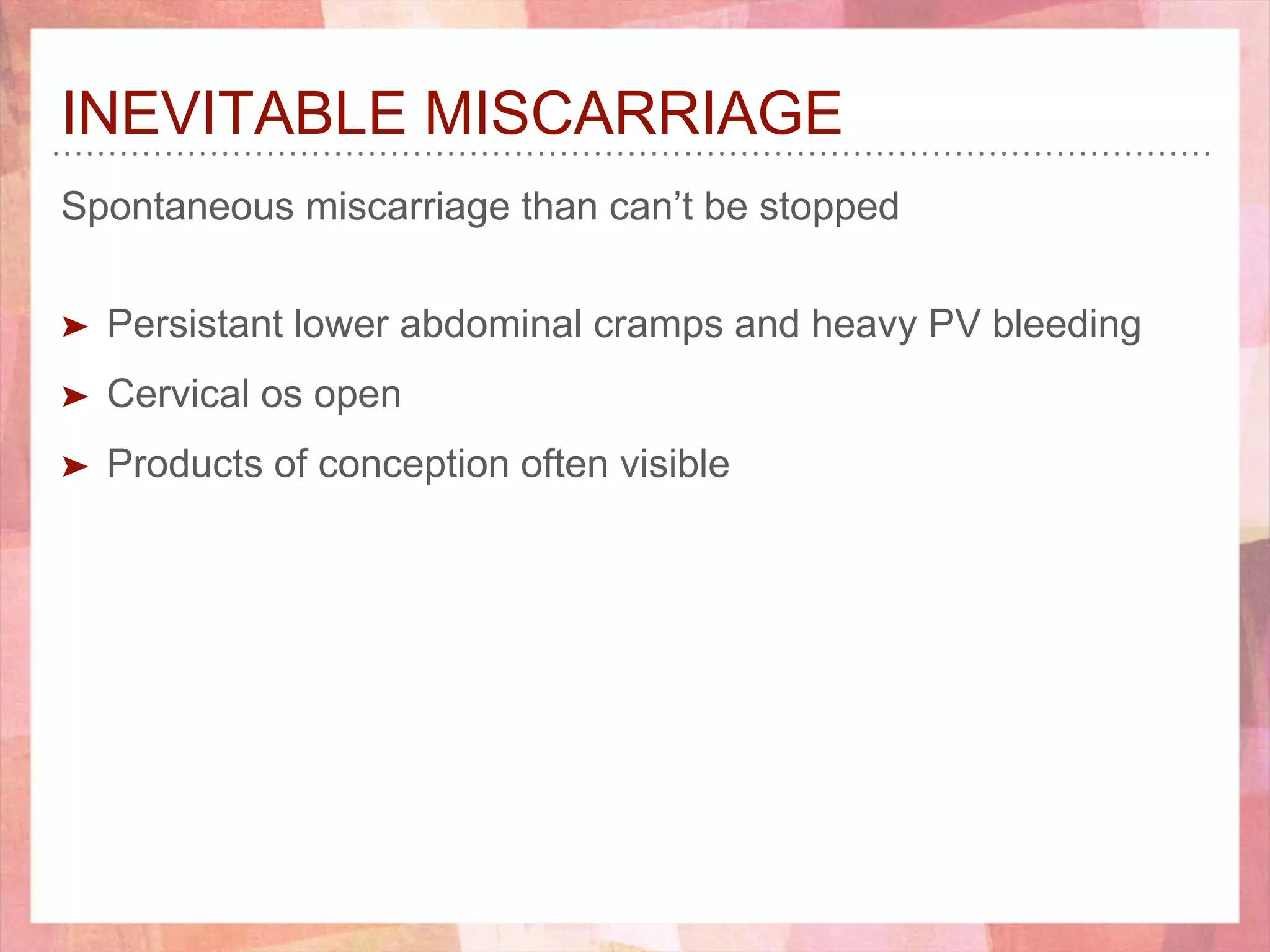 INEVITABLE MISCARRIAGE

Spontaneous miscarriage than can’t be stopped

➤ Persistant lower abdominal cramps and heavy PV bleeding

➤ Cervical os open

➤ Products of conception often visible